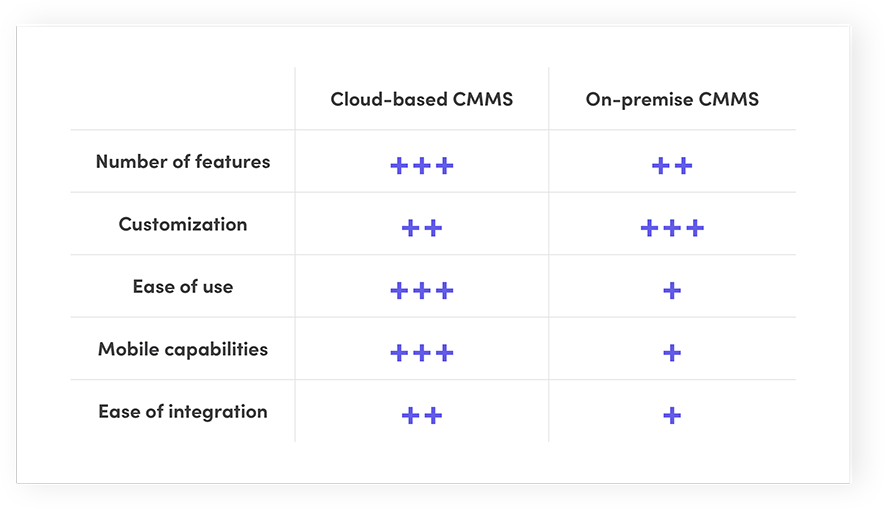 |  | Cloud-based CMMS | On-premise CMMS |
|---|---|---|
| Number of features | +++ | ++ |
| Customization | ++ | +++ |
| Ease of use | +++ | + |
| Mobile capabilities | +++ | + |
| Ease of integration | ++ | + |